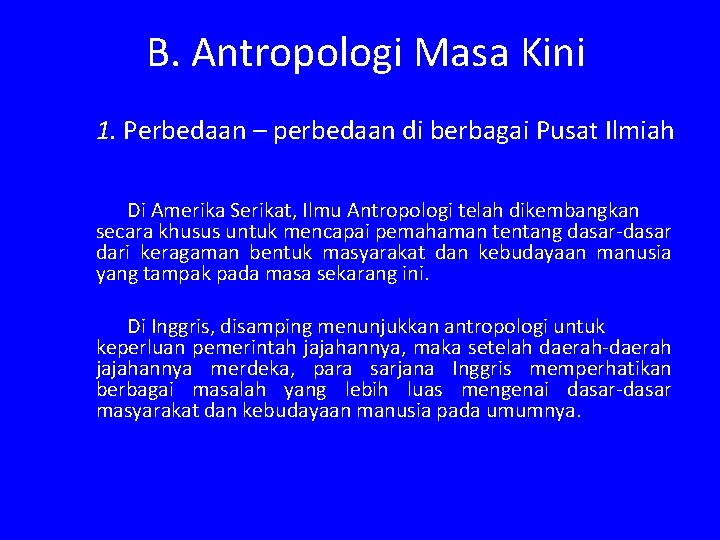 B. Antropologi Masa Kini

1. Perbedaan – perbedaan di berbagai Pusat Ilmiah

Di Amerika Serikat, Ilmu Antropologi telah dikembangkan secara khusus untuk mencapai pemahaman tentang dasar-dasar dari keragaman bentuk masyarakat dan kebudayaan manusia yang tampak pada masa sekarang ini.

Di Inggris, disamping menunjukkan antropologi untuk keperluan pemerintah jajahannya, maka setelah daerah-daerah jajahannya merdeka, para sarjana Inggris memperhatikan berbagai masalah yang lebih luas mengenai dasar-dasar masyarakat dan kebudayaan manusia pada umumnya.